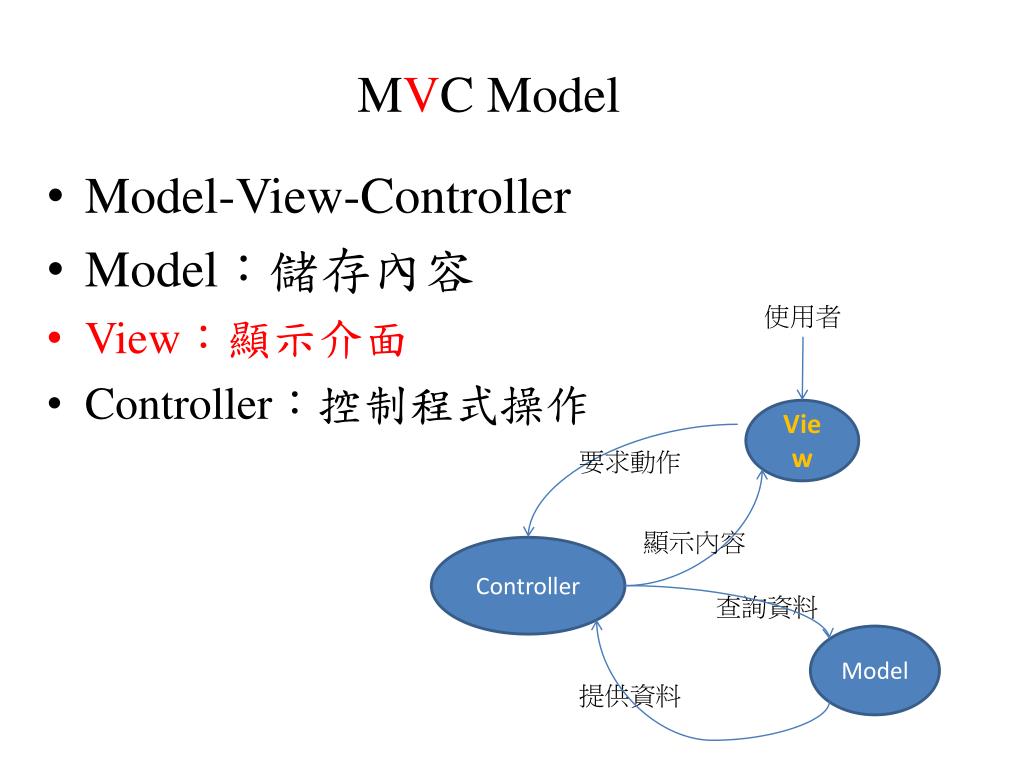 MVC Model

• Model-View-Controller
• Model：儲存內容
• View：顯示介面
• Controller：控制程式操作

使用者
View
要求動作
顯示內容
Controller
查詢資料
Model
提供資料